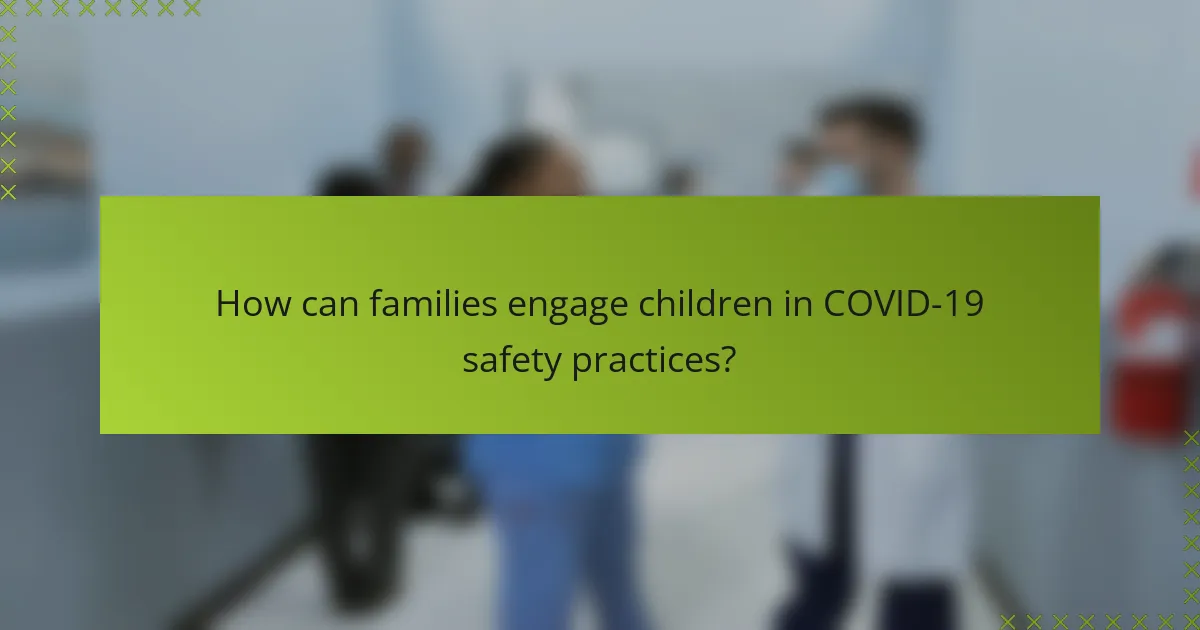 How can families engage children in COVID-19 safety practices?